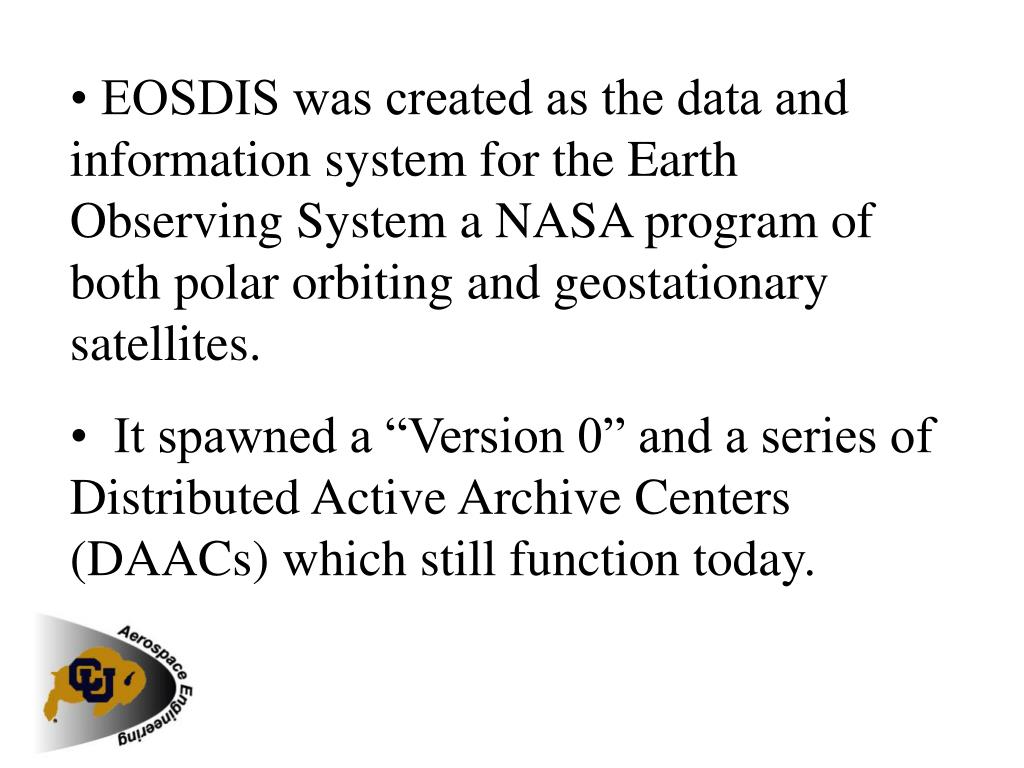 • EOSDIS was created as the data and information system for the Earth Observing System a NASA program of both polar orbiting and geostationary satellites.

• It spawned a “Version 0” and a series of Distributed Active Archive Centers (DAACs) which still function today.

CU

Aerospace Engineering